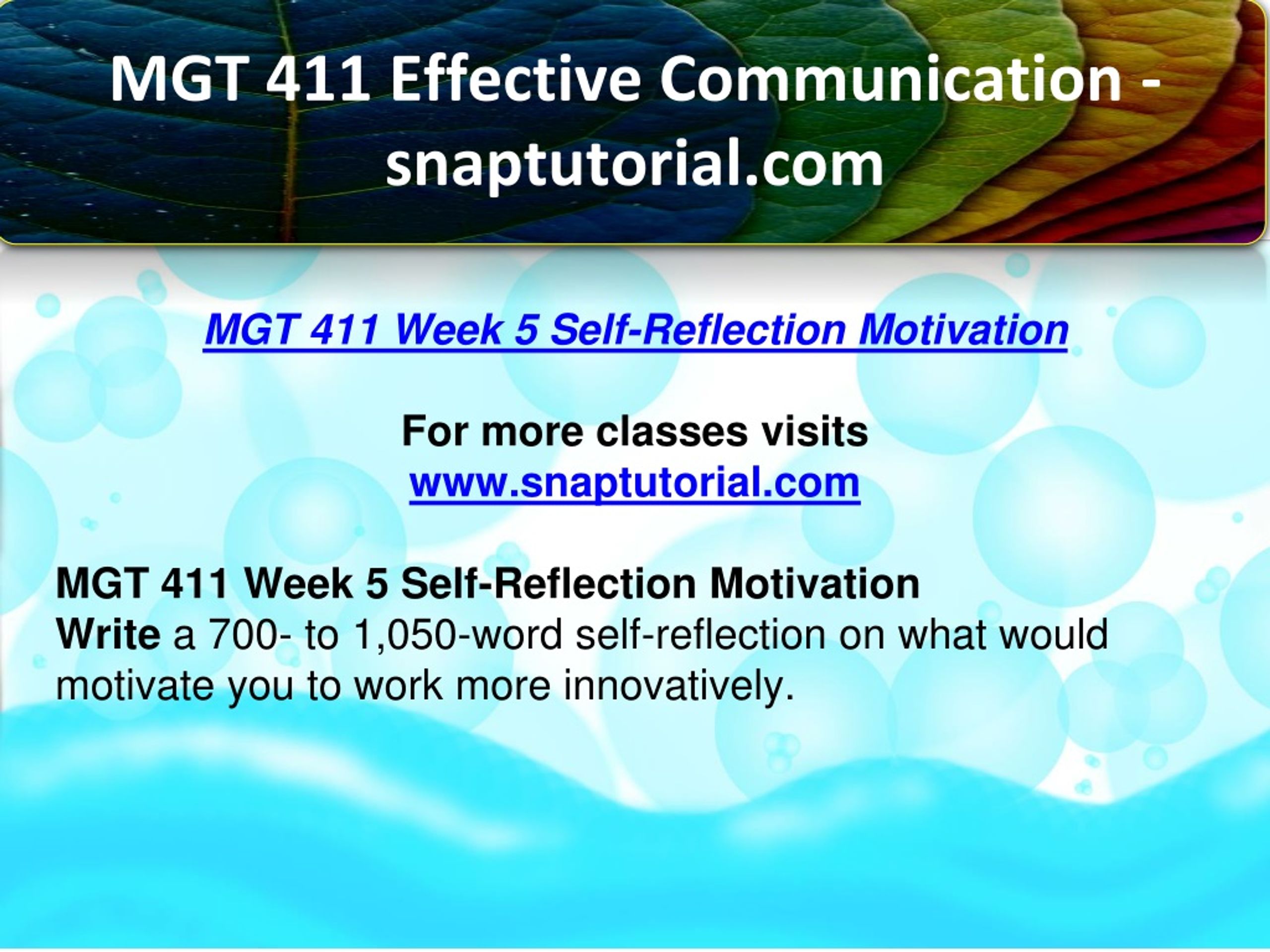 MGT 411 Effective Communication - snaptutorial.com

MGT 411 Week 5 Self-Reflection Motivation

For more classes visits
www.snaptutorial.com

MGT 411 Week 5 Self-Reflection Motivation
Write a 700- to 1,050-word self-reflection on what would motivate you to work more innovatively.